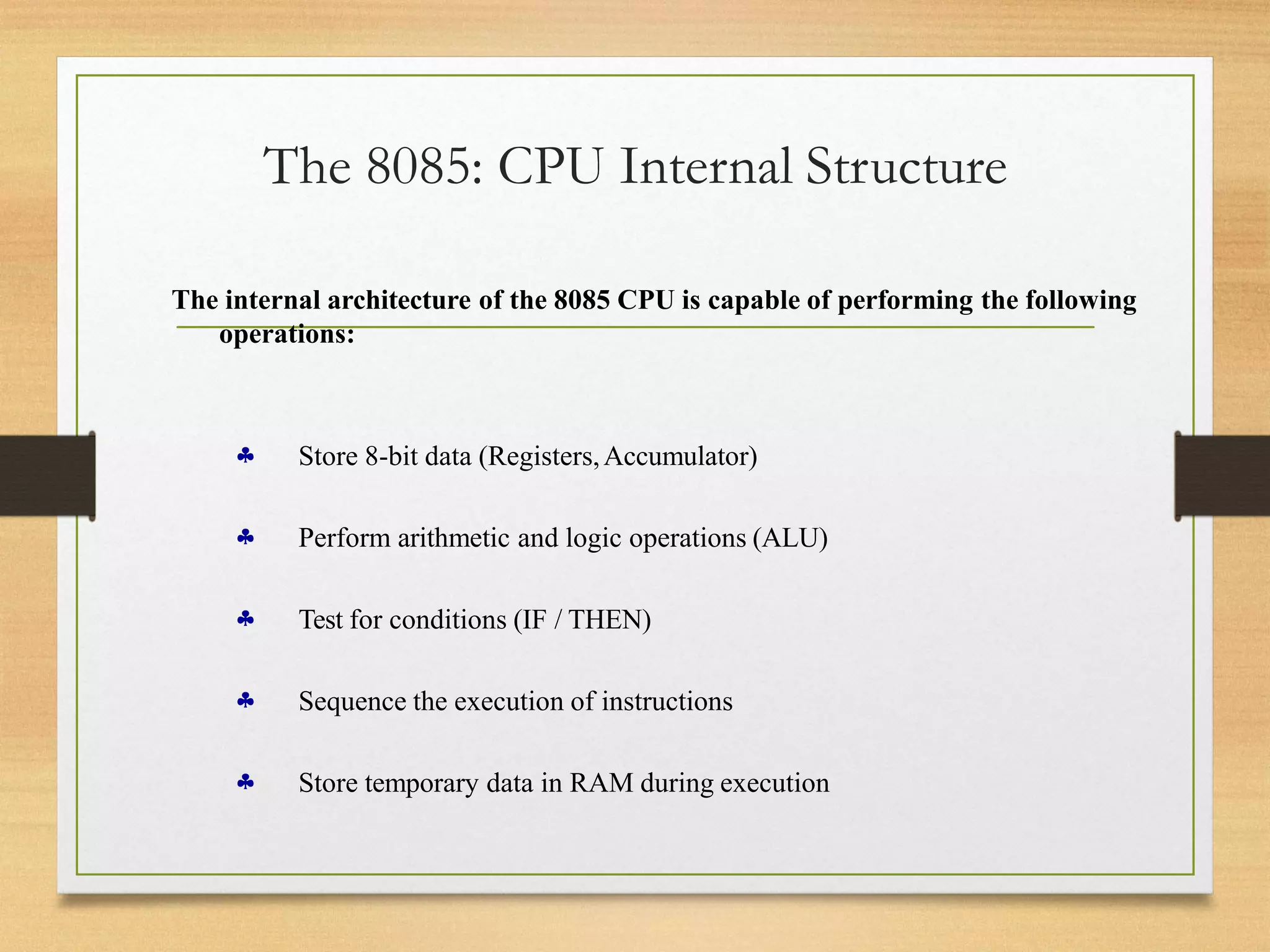 The 8085: CPU Internal Structure

The internal architecture of the 8085 CPU is capable of performing the following operations:

♣ Store 8-bit data (Registers, Accumulator)

♣ Perform arithmetic and logic operations (ALU)

♣ Test for conditions (IF / THEN)

♣ Sequence the execution of instructions

♣ Store temporary data in RAM during execution